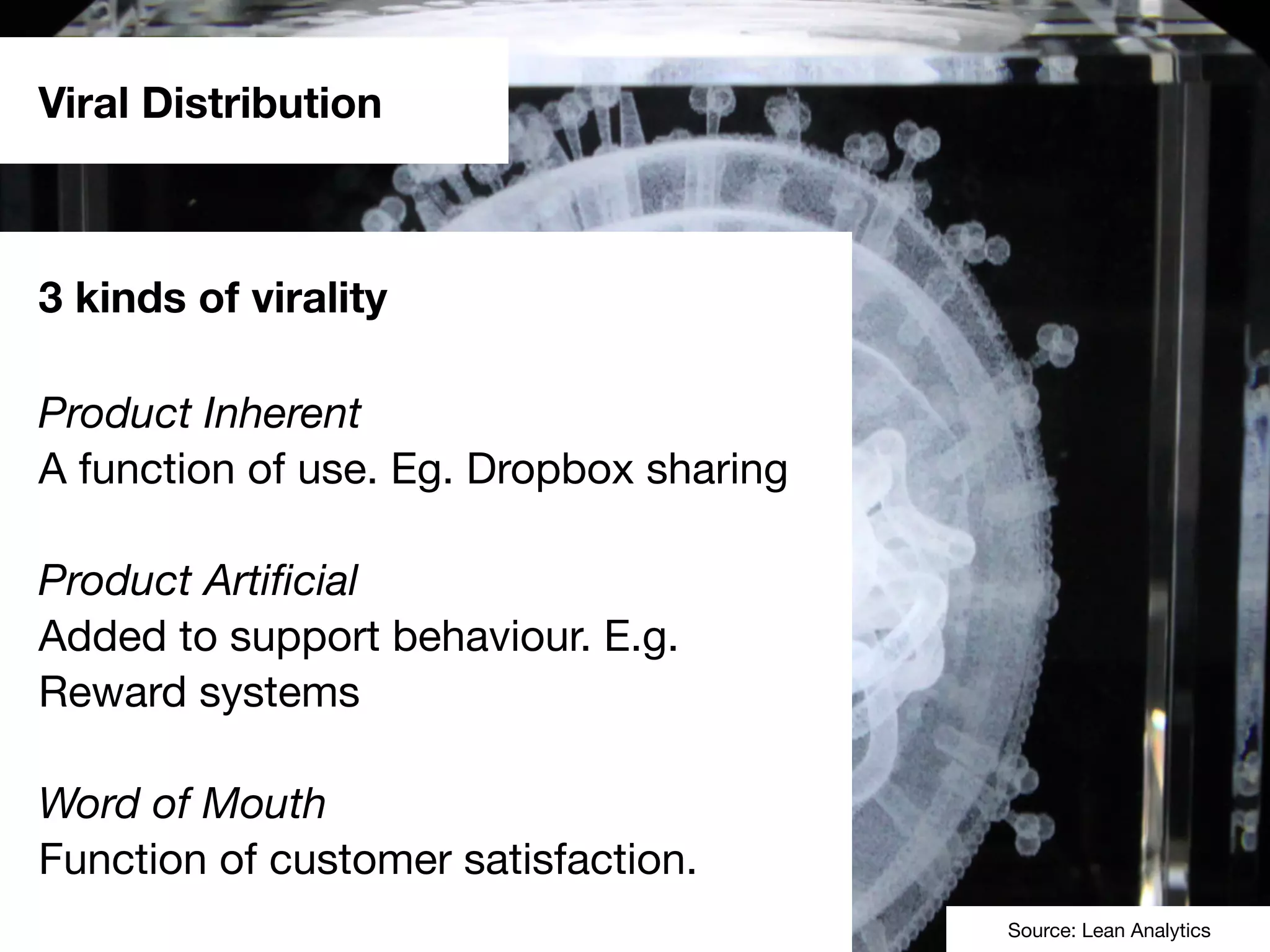 Viral Distribution

3 kinds of virality

Product Inherent
A function of use. Eg. Dropbox sharing

Product Artificial
Added to support behaviour. E.g. Reward systems

Word of Mouth
Function of customer satisfaction.

Source: Lean Analytics